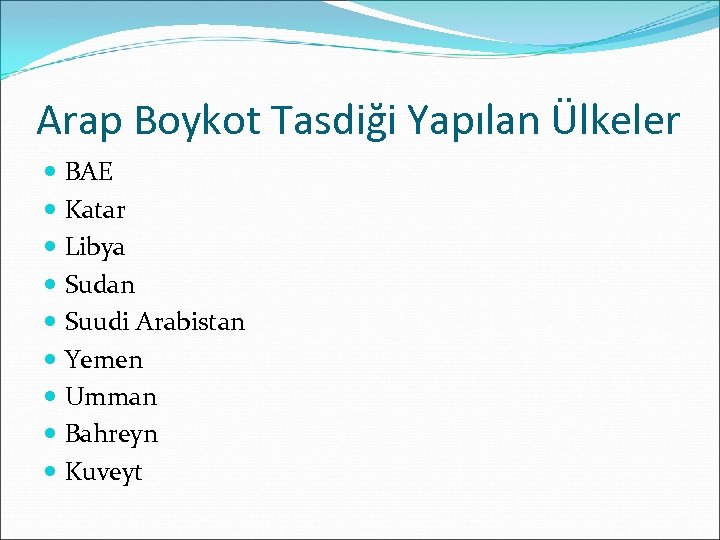 Arap Boykot Tasdiği Yapılan Ülkeler

- BAE
- Katar
- Libya
- Sudan
- Suudi Arabistan
- Yemen
- Umman
- Bahreyn
- Kuveyt